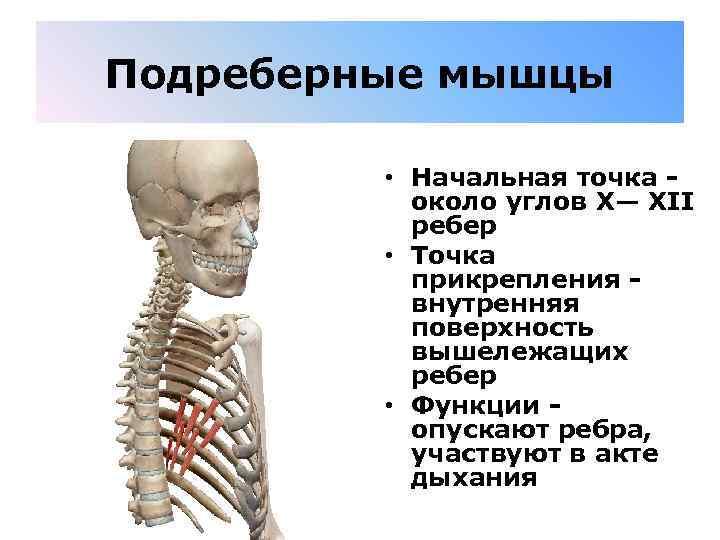 Подреберные мышцы

• Начальная точка - около углов X— XII ребер
• Точка прикрепления - внутренняя поверхность вышележащих ребер
• Функции - опускают ребра, участвуют в акте дыхания